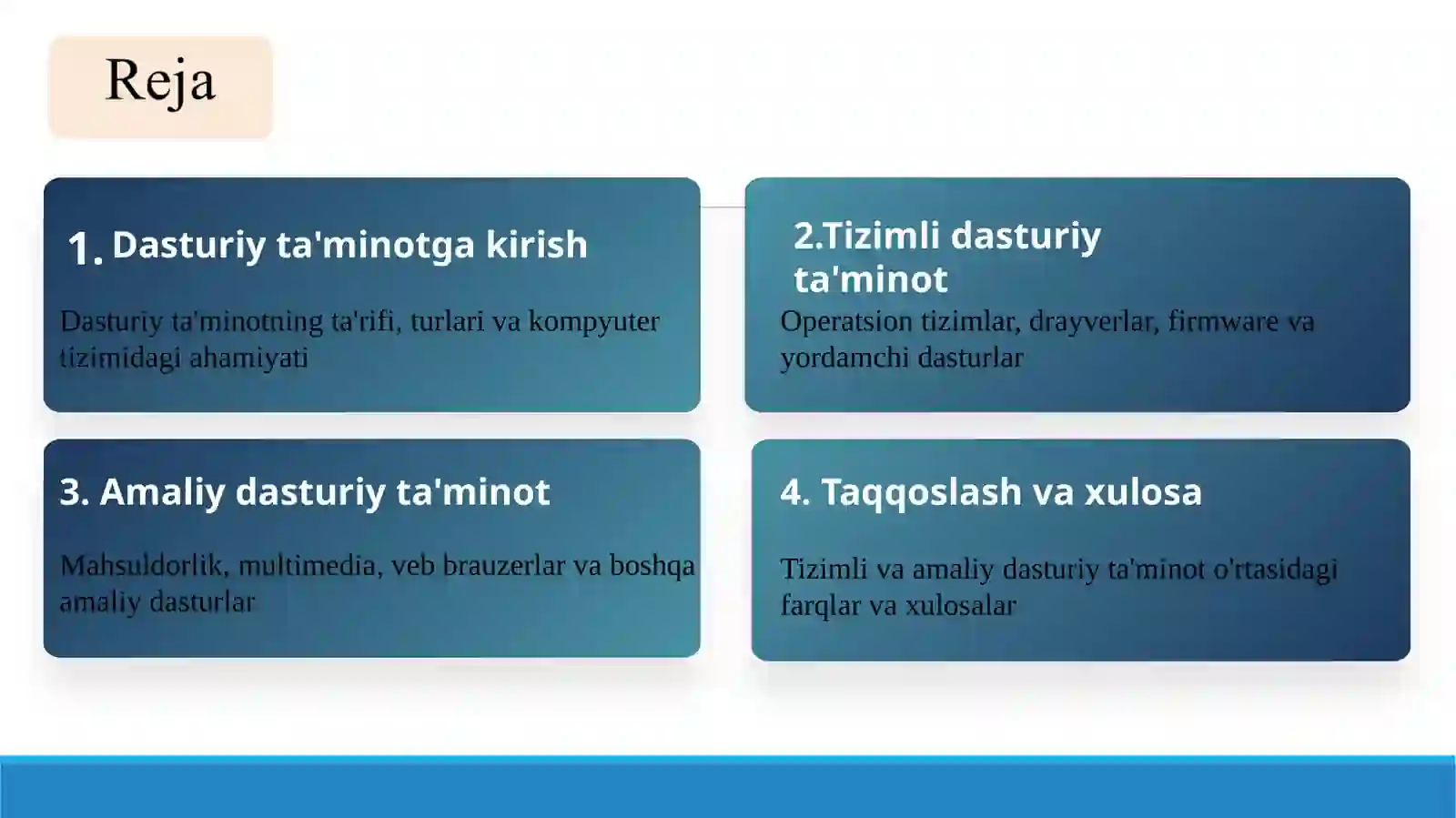 Reja

1. Dasturiy ta'minotga kirish

Dasturiy ta'minotning ta'rifi, turlari va kompyuter tizimidagi ahamiyati

2.Tizimli dasturiy ta'minot

Operatsion tizimlar, drayverlar, firmware va yordamchi dasturlar

3. Amaliy dasturiy ta'minot

Mahsuldorlik, multimedia, veb brauzerlar va boshqa amaliy dasturlar

4. Taqqoslash va xulosa

Tizimli va amaliy dasturiy ta'minot o'rtasidagi farqlar va xulosalar